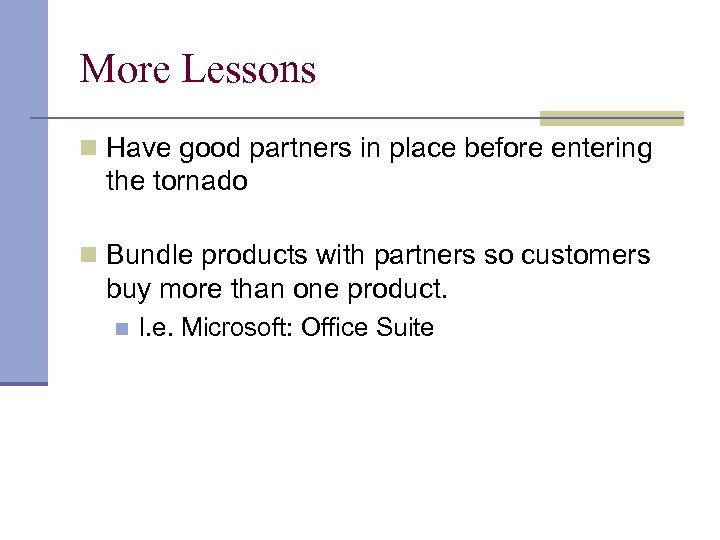 More Lessons

Have good partners in place before entering the tornado

Bundle products with partners so customers buy more than one product.

I.e. Microsoft: Office Suite